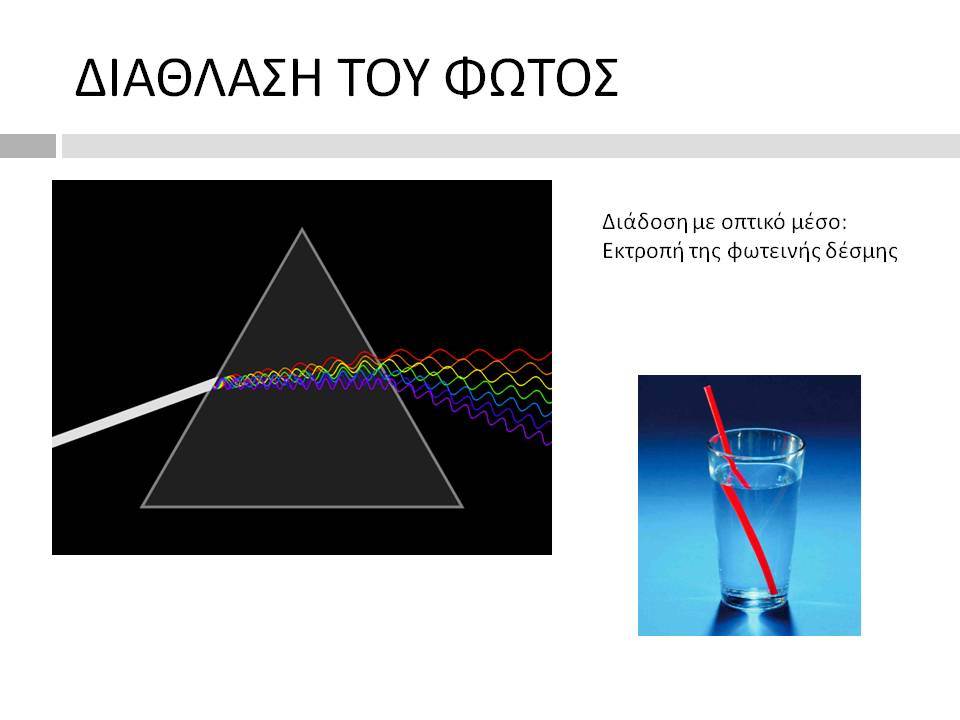 ΔΙΑΘΛΑΣΗ ΤΟΥ ΦΩΤΟΣ

Διάδοση με οπτικό μέσο:
Εκτροπή της φωτεινής δέσμης